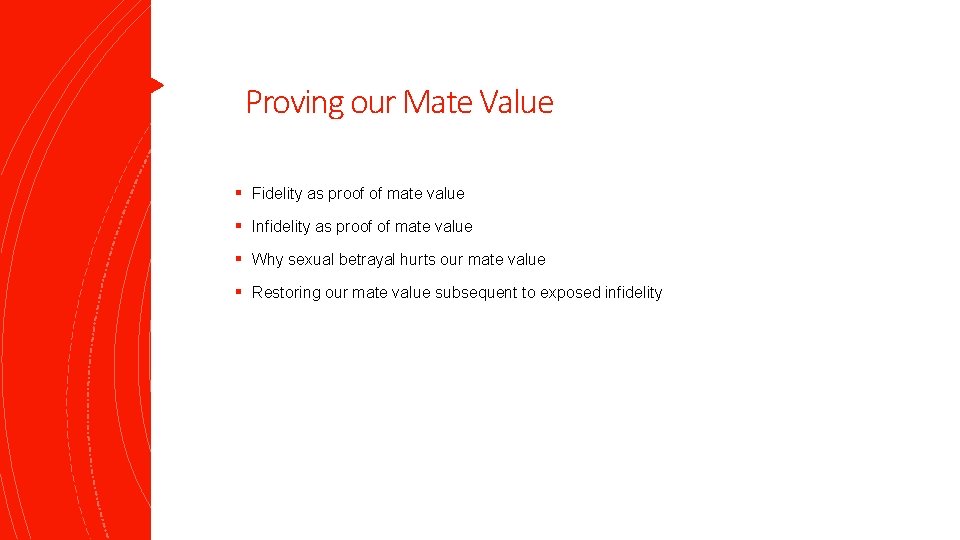 Proving our Mate Value

▪ Fidelity as proof of mate value

▪ Infidelity as proof of mate value

▪ Why sexual betrayal hurts our mate value

▪ Restoring our mate value subsequent to exposed infidelity